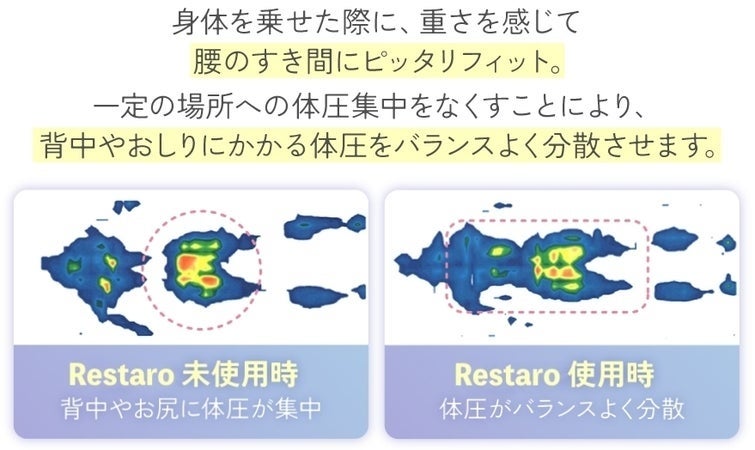 身体を乗せた際に、重さを感じて
腰のすき間にピッタリフィット。
一定の場所への体圧集中をなくすことにより、
背中やおしりにかかる体圧をバランスよく分散させます。

Restaro 未使用時
背中やお尻に体圧が集中

Restaro 使用時
体圧がバランスよく分散